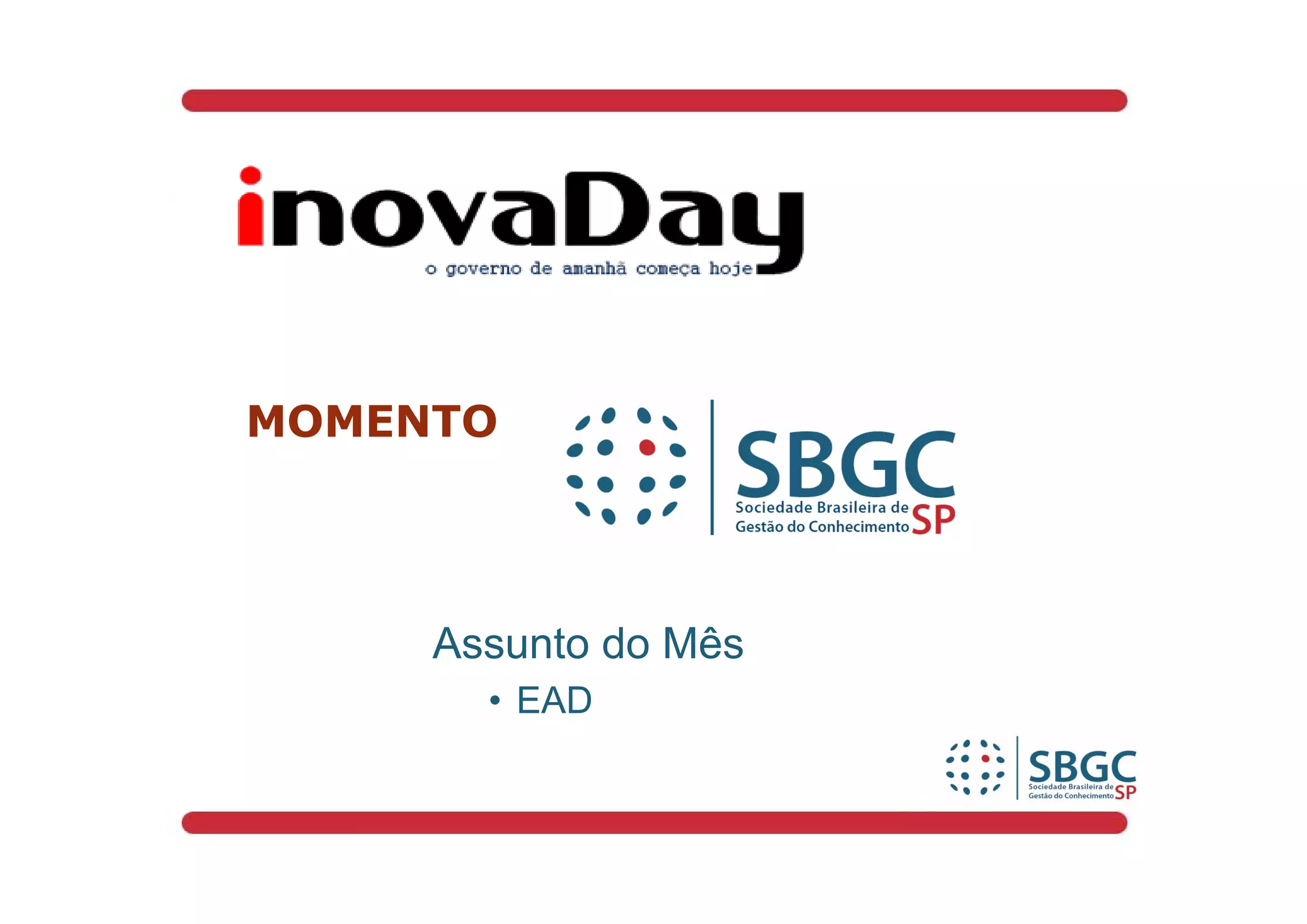 inovaDay
o governo de amanhã começa hoje

MOMENTO

SBGC
Sociedade Brasileira de Gestão do Conhecimento SP

Assunto do Mês

• EAD

SBGC
Sociedade Brasileira de Gestão do Conhecimento SP